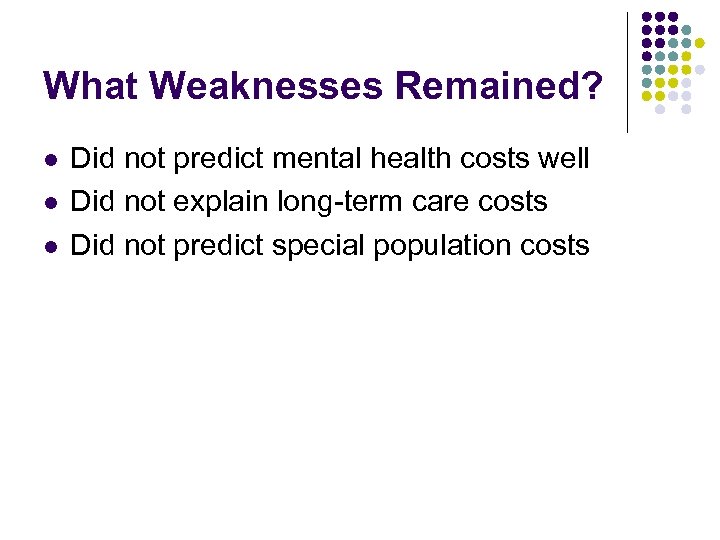 What Weaknesses Remained?

- Did not predict mental health costs well
- Did not explain long-term care costs
- Did not predict special population costs